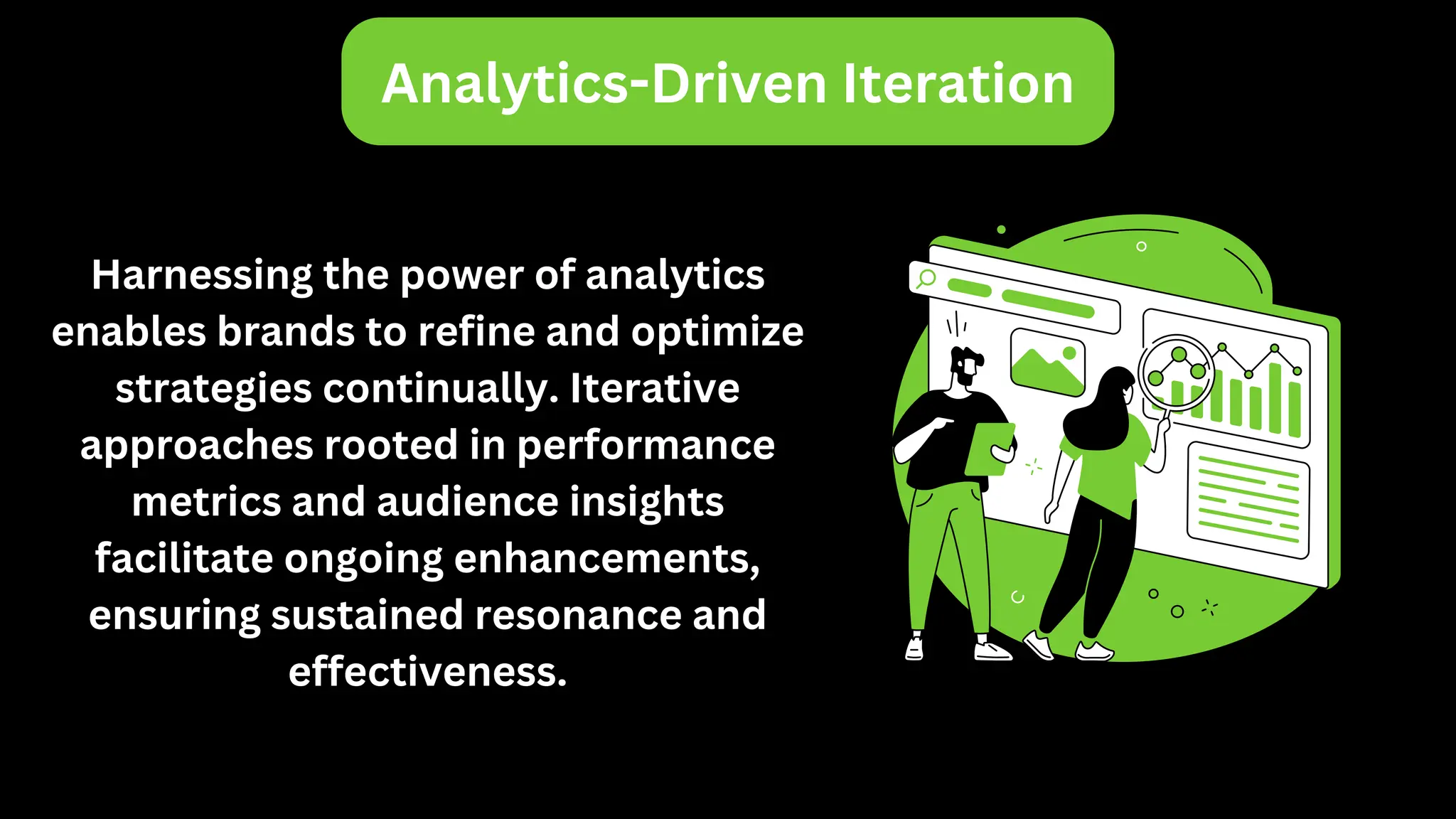 Analytics-Driven Iteration

Harnessing the power of analytics enables brands to refine and optimize strategies continually. Iterative approaches rooted in performance metrics and audience insights facilitate ongoing enhancements, ensuring sustained resonance and effectiveness.